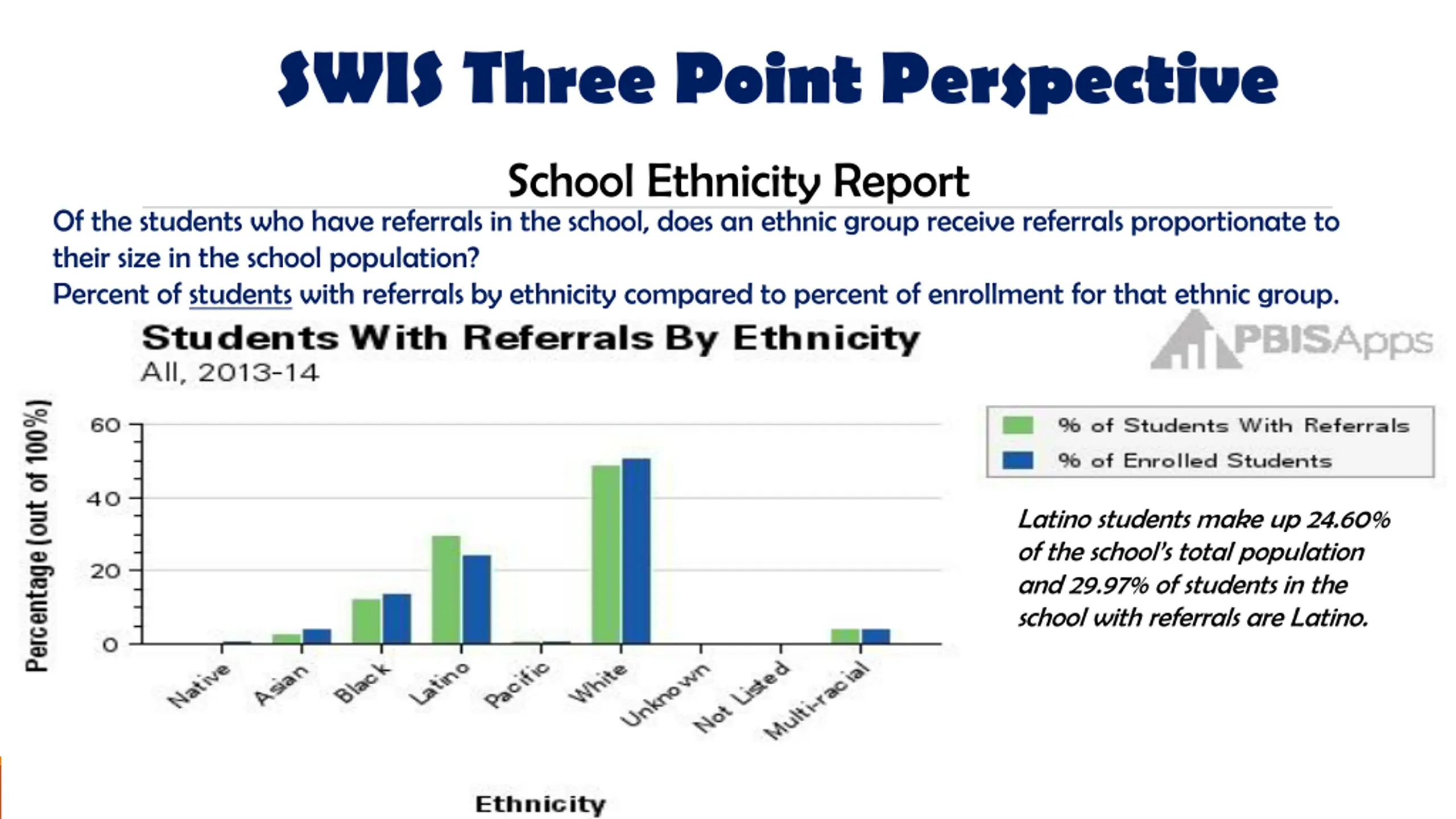 SWIS Three Point Perspective

School Ethnicity Report

Of the students who have referrals in the school, does an ethnic group receive referrals proportionate to their size in the school population?

Percent of students with referrals by ethnicity compared to percent of enrollment for that ethnic group.

Students With Referrals By Ethnicity
All, 2013-14

PBISApps

% of Students With Referrals
% of Enrolled Students

Percentage (out of 100%)

60
40
20
0

Native
Asian
Black
Latino
Pacific
White
Unknown
Not Listed
Multi-racial

Ethnicity

Latino students make up 24.60% of the school's total population and 29.97% of students in the school with referrals are Latino.